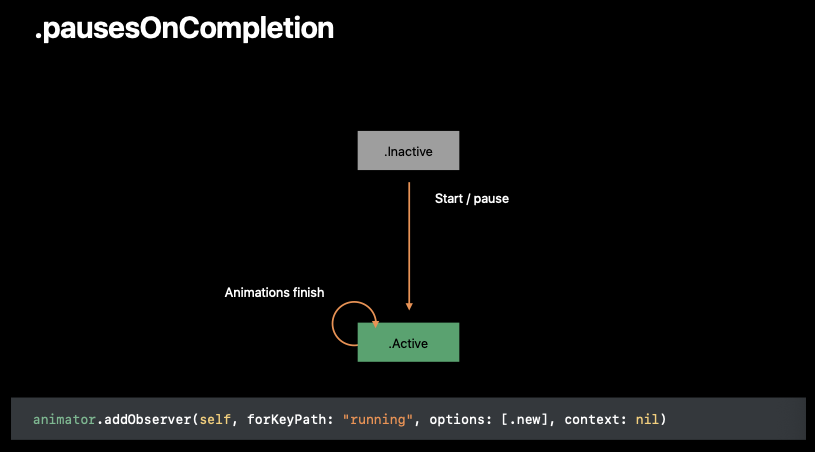 .pausesOnCompletion

.Inactive

Start / pause

Animations finish

.Active

animator.addObserver(self, forKeyPath: "running", options: [.new], context: nil)